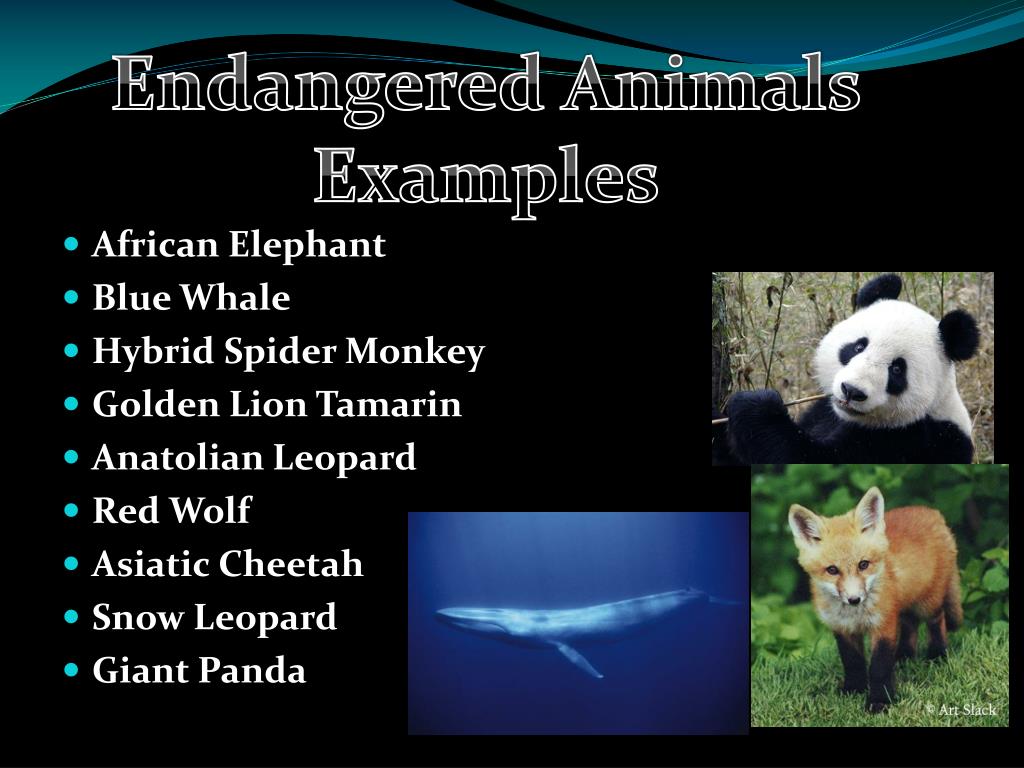 Endangered Animals Examples

- African Elephant
- Blue Whale
- Hybrid Spider Monkey
- Golden Lion Tamarin
- Anatolian Leopard
- Red Wolf
- Asiatic Cheetah
- Snow Leopard
- Giant Panda

© Art Slack